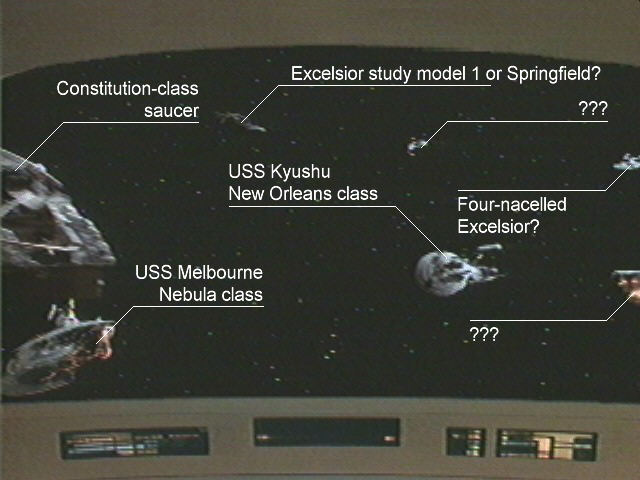 Constitution-class saucer

Excelsior study model 1 or Springfield?

???

USS Kyushu
New Orleans class

Four-nacelled Excelsior?

USS Melbourne
Nebula class

???